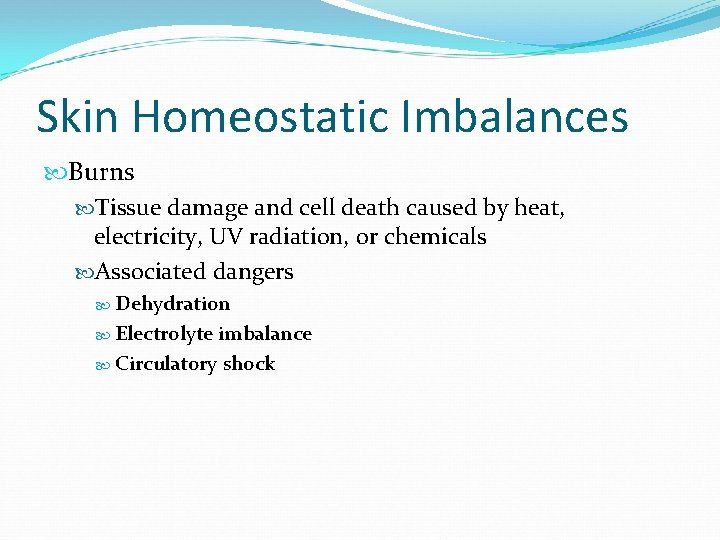 Skin Homeostatic Imbalances

Burns

Tissue damage and cell death caused by heat, electricity, UV radiation, or chemicals

Associated dangers

Dehydration

Electrolyte imbalance

Circulatory shock